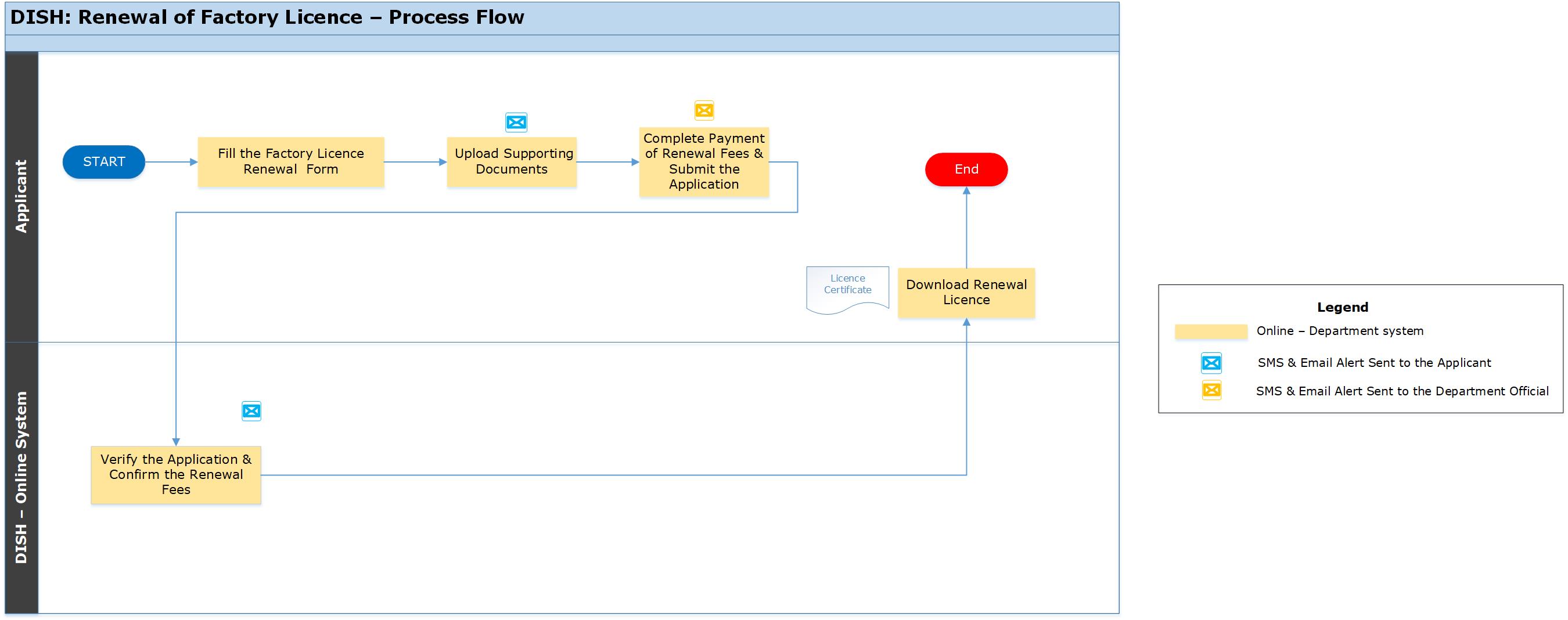 DISH: Renewal of Factory Licence – Process Flow

Applicant

START

Fill the Factory Licence Renewal Form

Upload Supporting Documents

Complete Payment of Renewal Fees & Submit the Application

End

Licence Certificate

Download Renewal Licence

DISH – Online System

Verify the Application & Confirm the Renewal Fees

Legend

Online – Department system

SMS & Email Alert Sent to the Applicant

SMS & Email Alert Sent to the Department Official